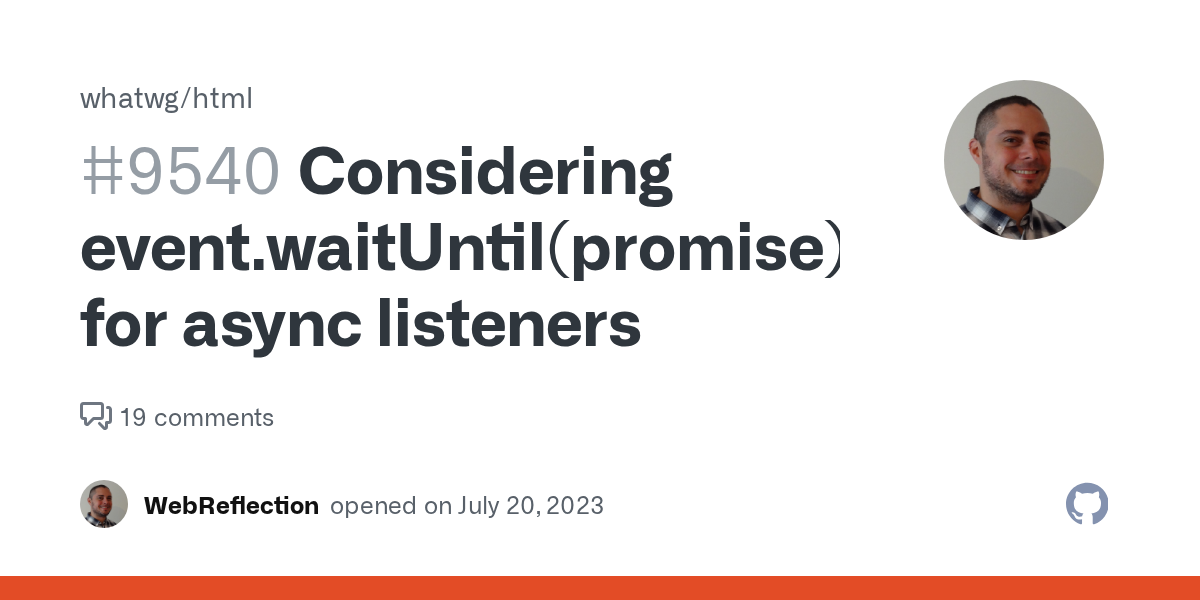 whatwg/html

#9540 Considering event.waitUntil(promise) for async listeners

19 comments

WebReflection opened on July 20, 2023